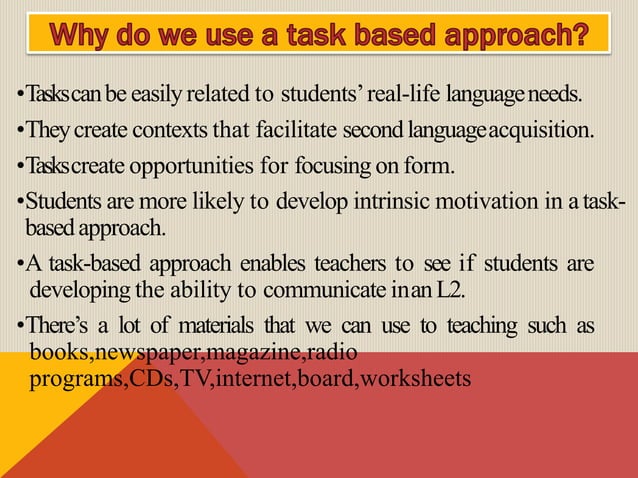 Why do we use a task based approach?

•Tasks can be easily related to students' real-life language needs.

•They create contexts that facilitate second language acquisition.

•Tasks create opportunities for focusing on form.

•Students are more likely to develop intrinsic motivation in a task-based approach.

•A task-based approach enables teachers to see if students are developing the ability to communicate in an L2.

•There's a lot of materials that we can use to teaching such as books,newspaper,magazine,radio programs,CDs,TV,internet,board,worksheets